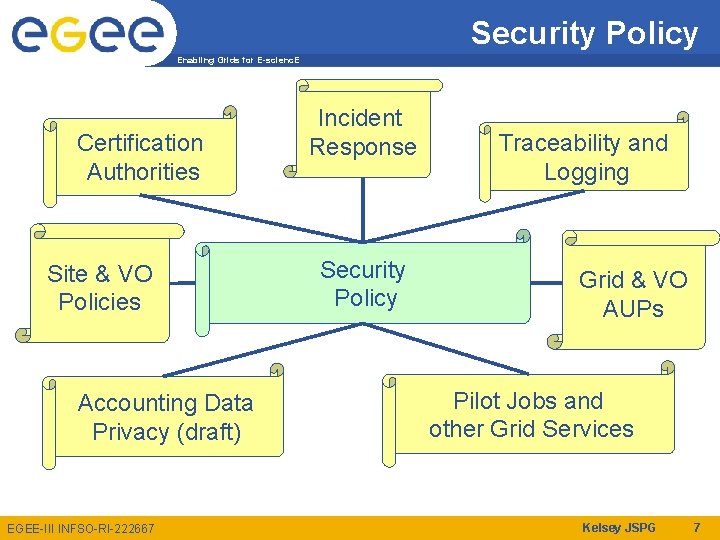 egee

Enabling Grids for E-sciencE

Security Policy

Certification Authorities

Incident Response

Traceability and Logging

Site & VO Policies

Security Policy

Grid & VO AUPs

Accounting Data Privacy (draft)

Pilot Jobs and other Grid Services

EGEE-III INFSO-RI-222667

Kelsey JSPG

7